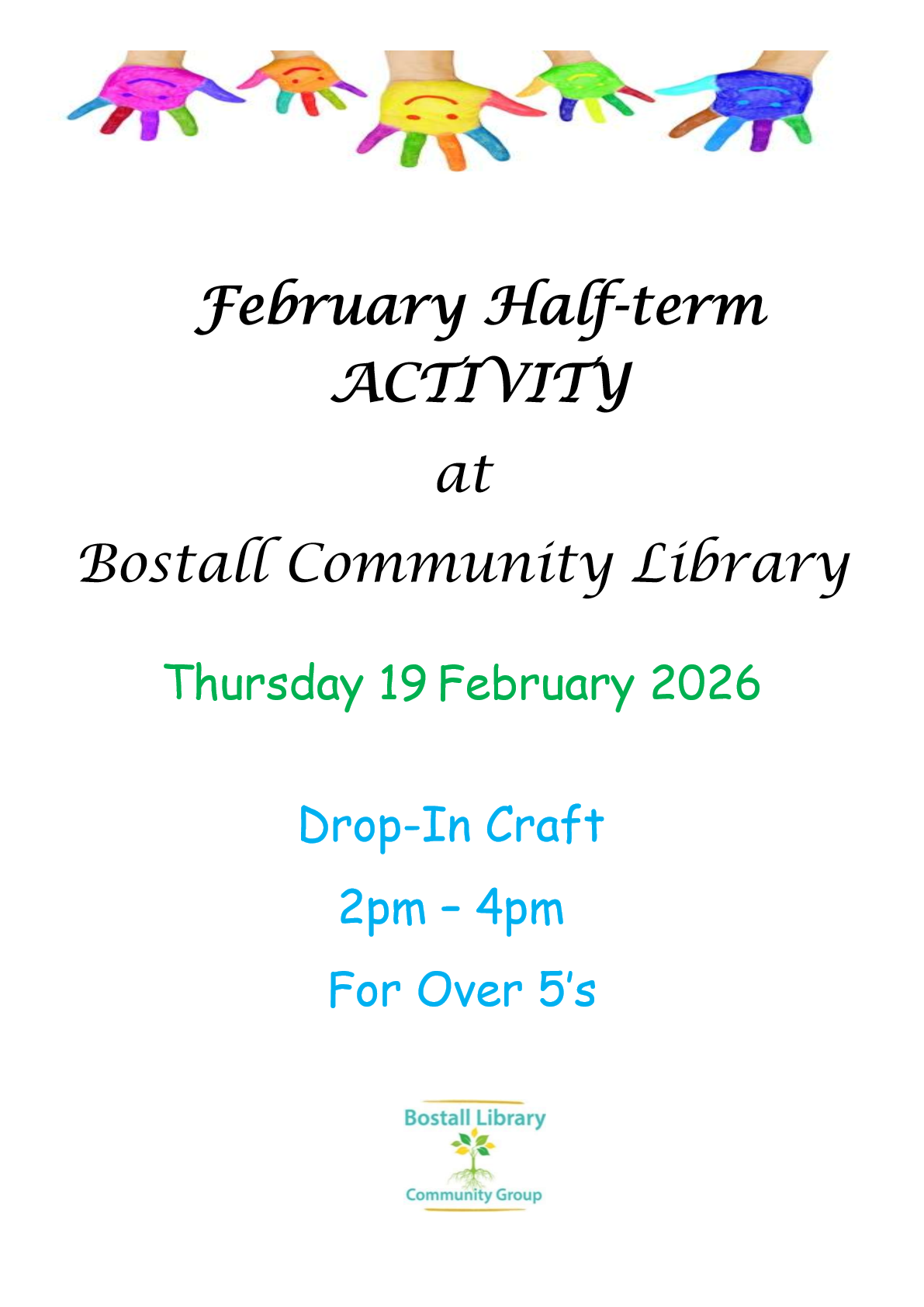 February Half-term
ACTIVITY

at

Bostall Community Library

Thursday 19 February 2026

Drop-In Craft

2pm – 4pm

For Over 5's

Bostall Library
Community Group